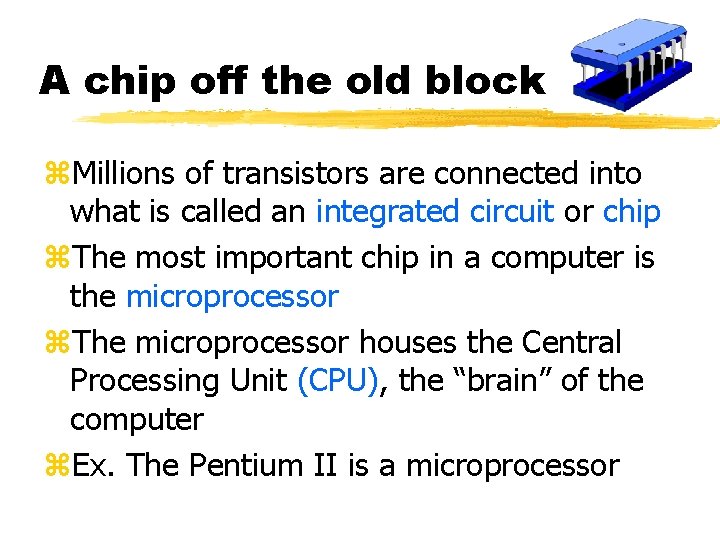 A chip off the old block

⌘Millions of transistors are connected into what is called an integrated circuit or chip

⌘The most important chip in a computer is the microprocessor

⌘The microprocessor houses the Central Processing Unit (CPU), the “brain” of the computer

⌘Ex. The Pentium II is a microprocessor